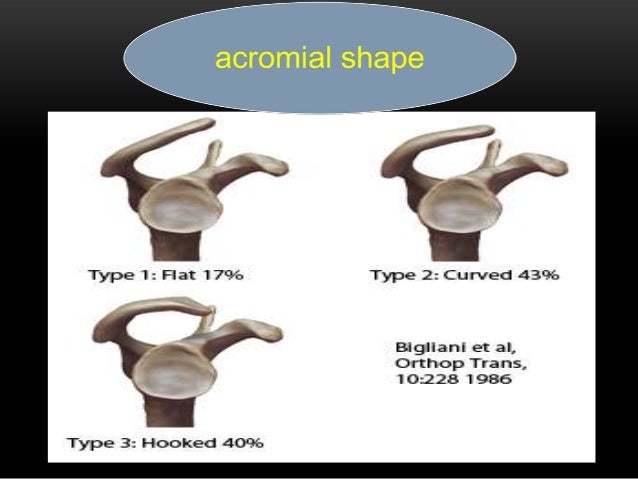 acromial shape

Type 1: Flat 17%

Type 2: Curved 43%

Type 3: Hooked 40%

Bigliani et al, Orthop Trans, 10:228 1986